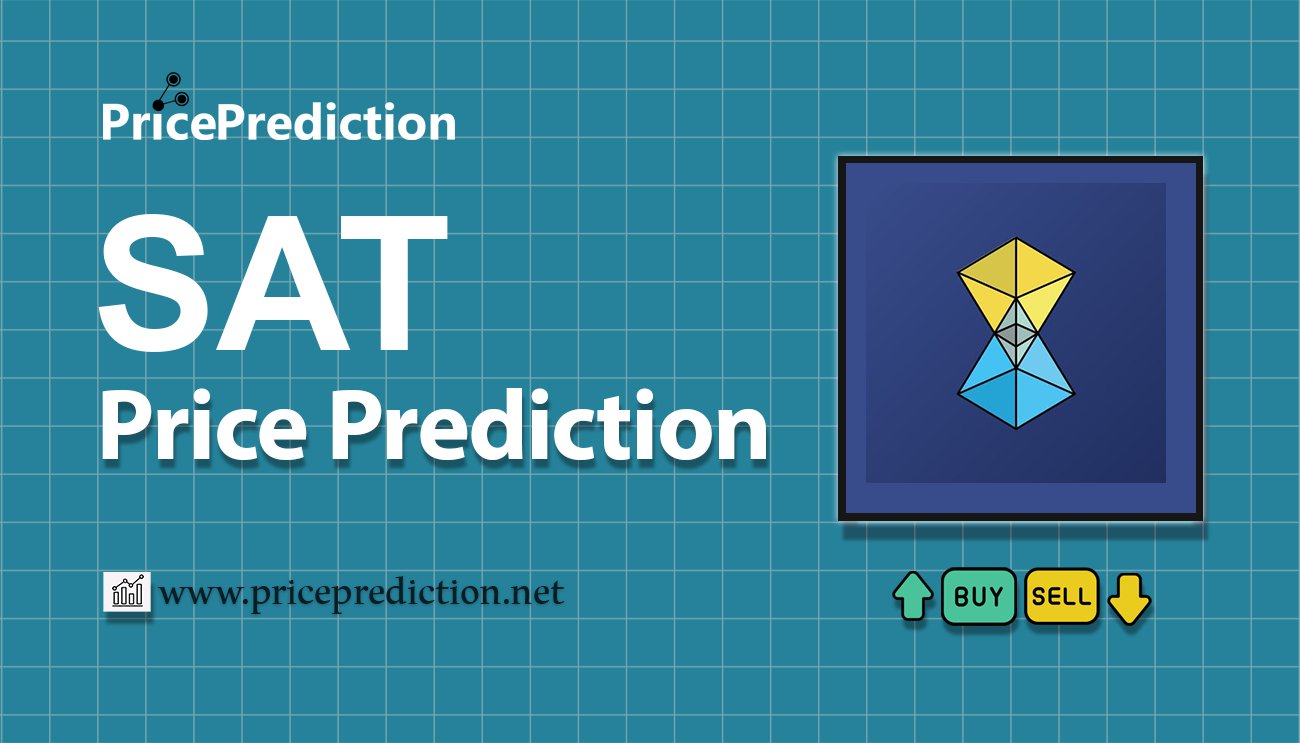 PricePrediction

SAT
Price Prediction

www.priceprediction.net

BUY SELL